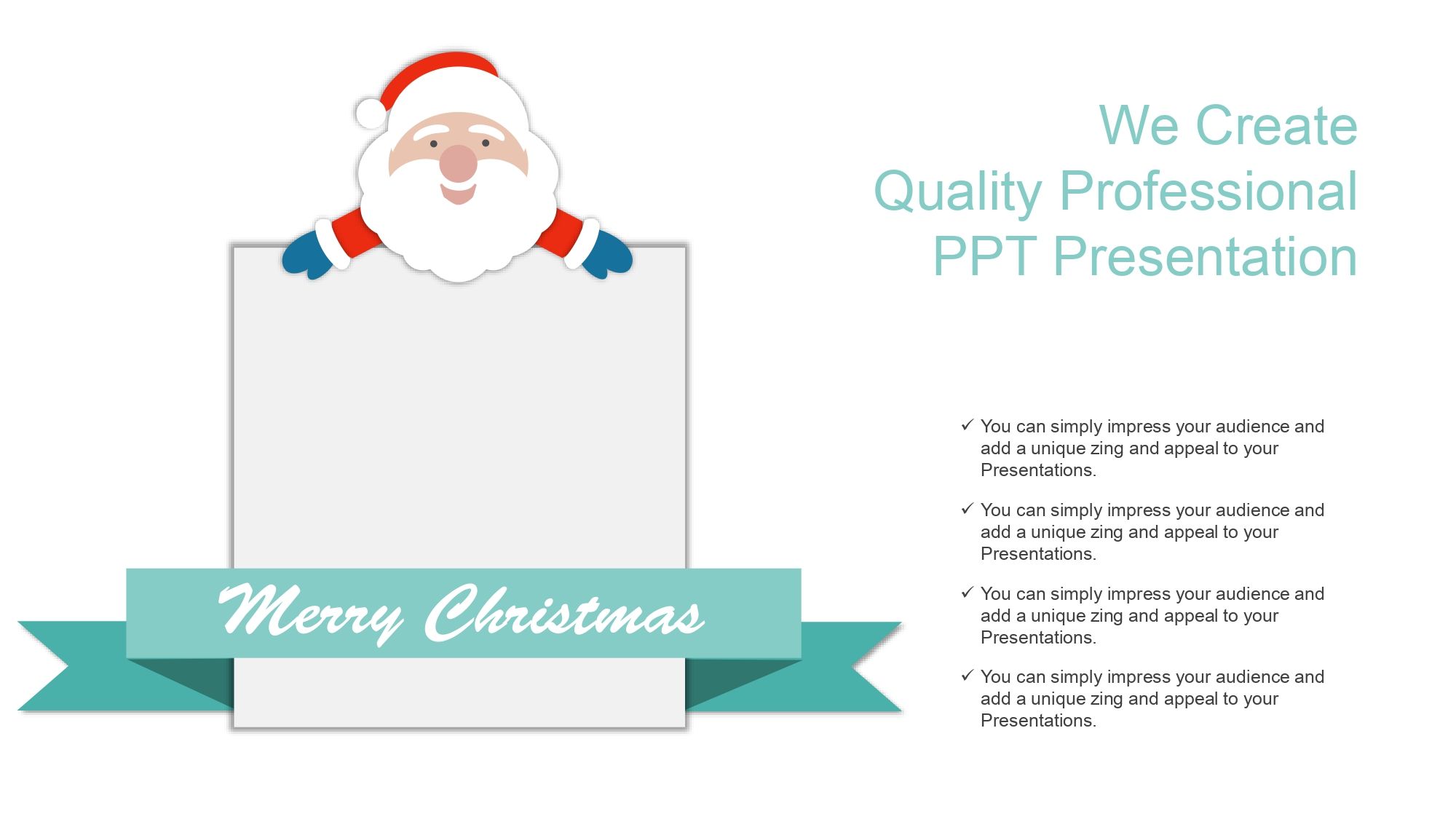 Merry Christmas

We Create Quality Professional PPT Presentation

✓ You can simply impress your audience and add a unique zing and appeal to your Presentations.

✓ You can simply impress your audience and add a unique zing and appeal to your Presentations.

✓ You can simply impress your audience and add a unique zing and appeal to your Presentations.

✓ You can simply impress your audience and add a unique zing and appeal to your Presentations.